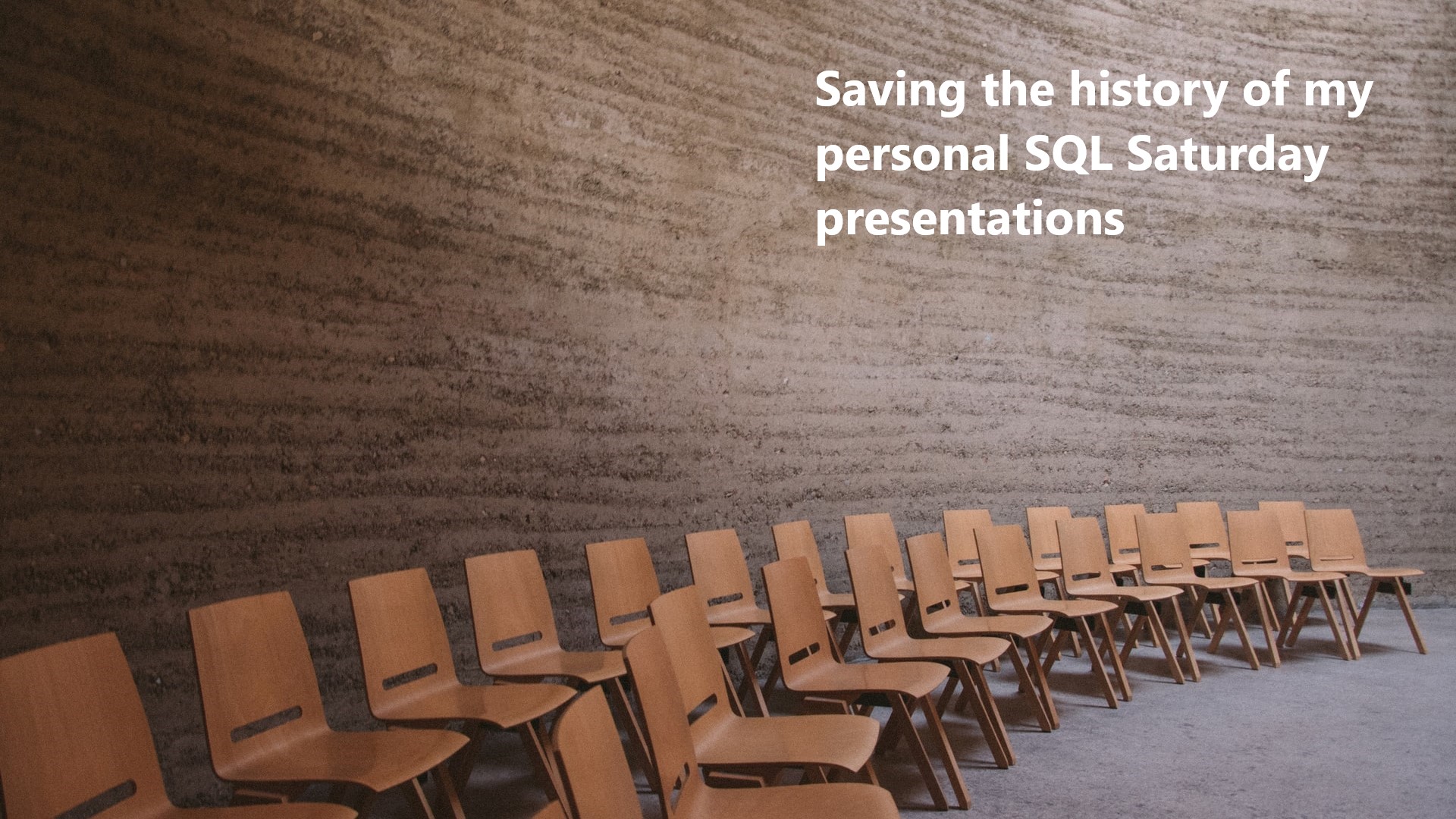 Saving the history of my personal SQL Saturday presentations